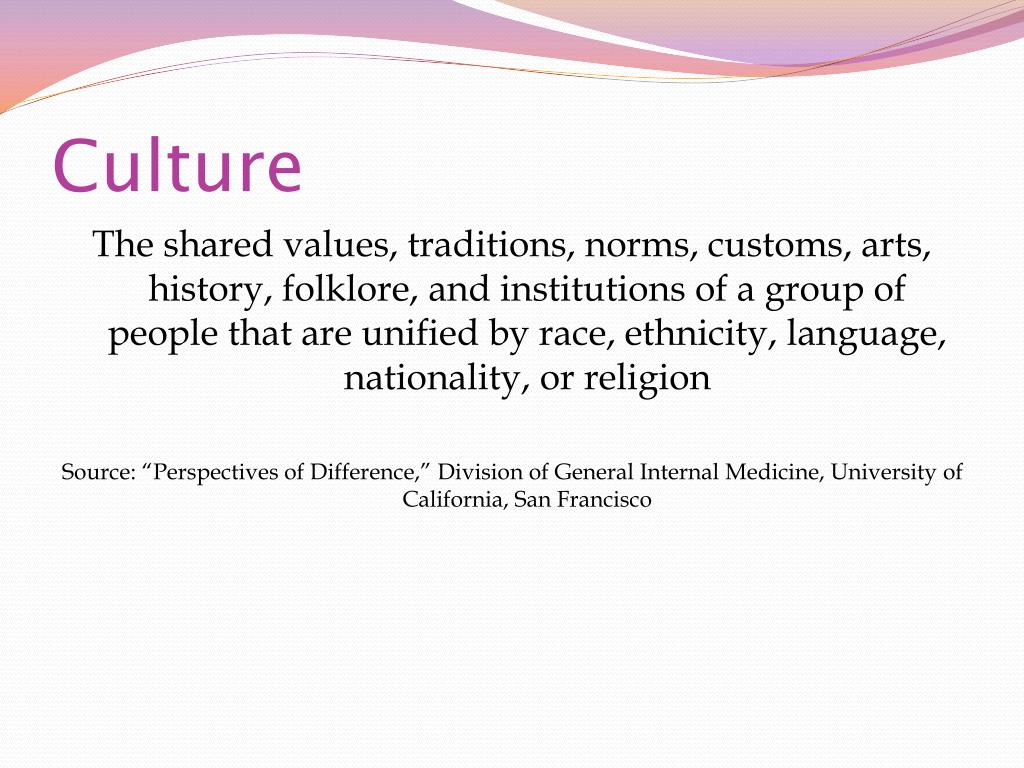 Culture

The shared values, traditions, norms, customs, arts, history, folklore, and institutions of a group of people that are unified by race, ethnicity, language, nationality, or religion

Source: “Perspectives of Difference,” Division of General Internal Medicine, University of California, San Francisco